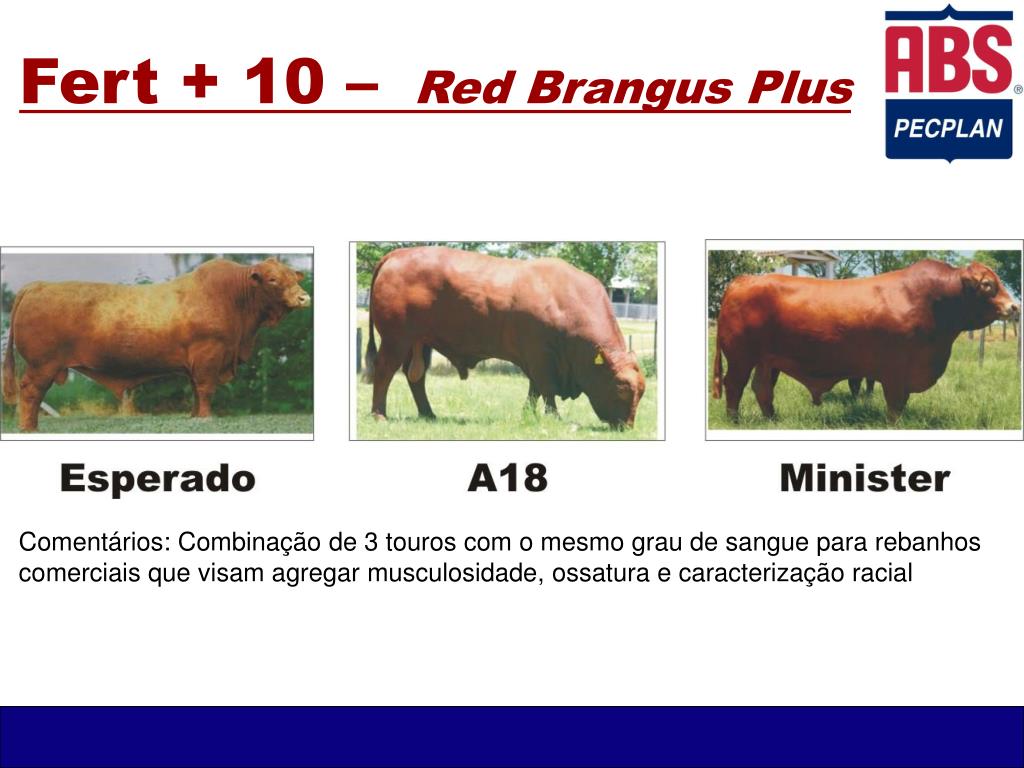 Fert + 10 – Red Brangus Plus

ABS®
PECPLAN

Esperado

A18

Minister

Comentários: Combinação de 3 touros com o mesmo grau de sangue para rebanhos comerciais que visam agregar musculosidade, ossatura e caracterização racial